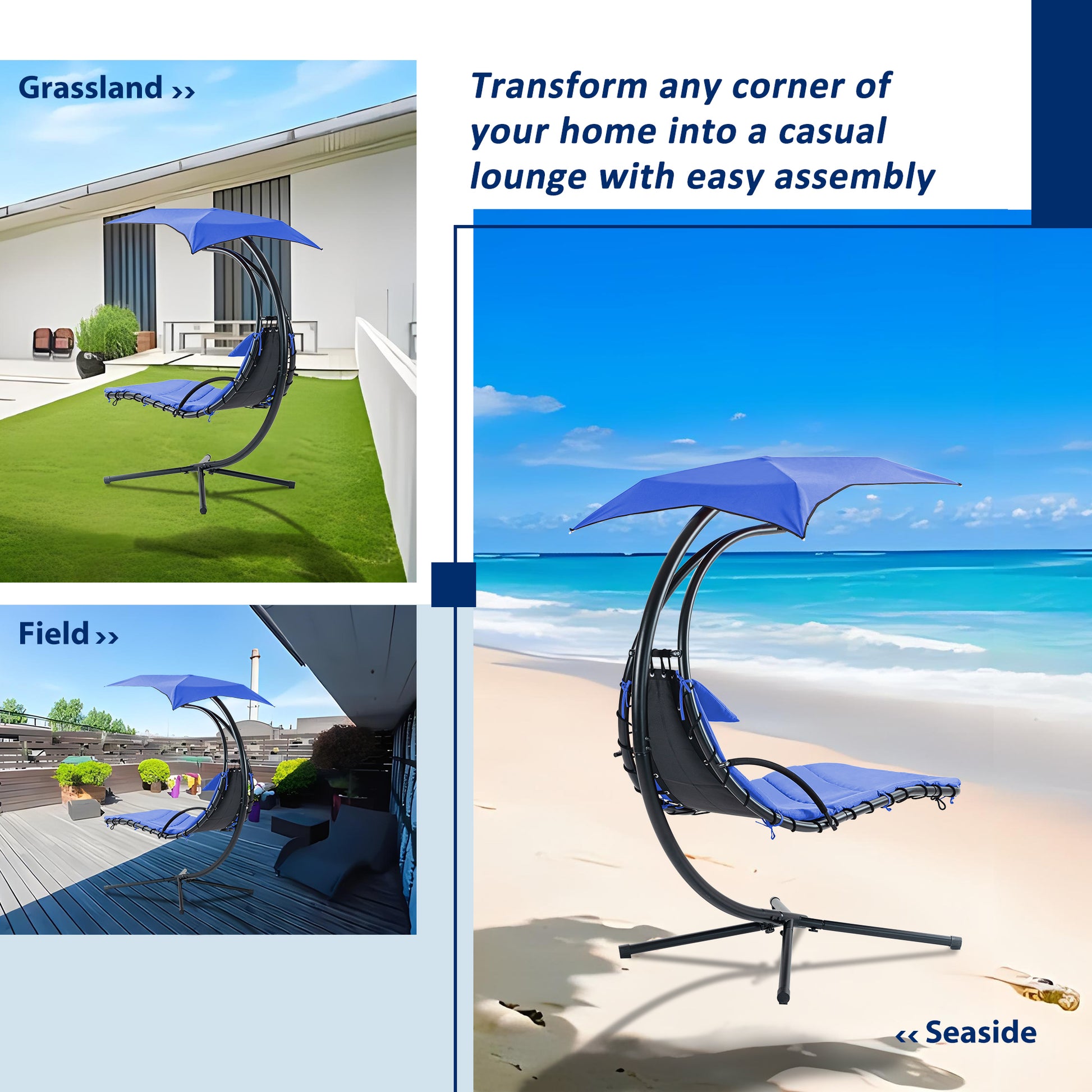 Grassland ››

Transform any corner of your home into a casual lounge with easy assembly

Field ››

‹‹ Seaside